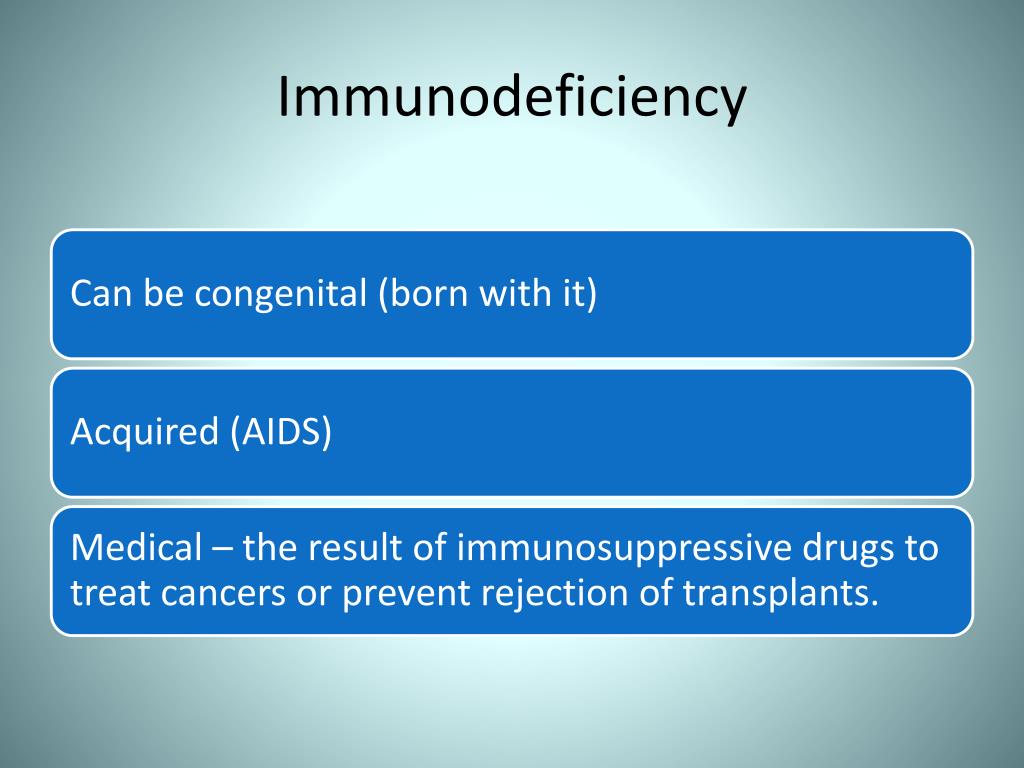 Immunodeficiency

Can be congenital (born with it)

Acquired (AIDS)

Medical – the result of immunosuppressive drugs to treat cancers or prevent rejection of transplants.